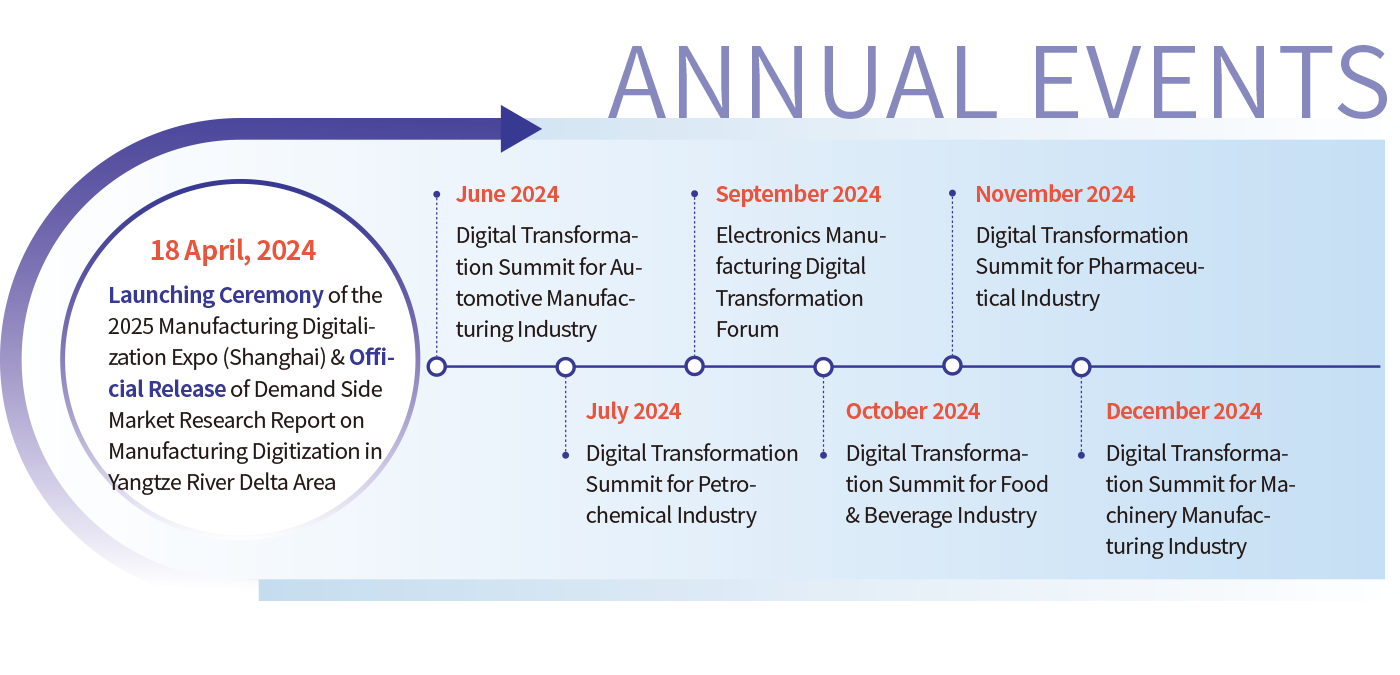 ANNUAL EVENTS

18 April, 2024

Launching Ceremony of the 2025 Manufacturing Digitalization Expo (Shanghai) & Official Release of Demand Side Market Research Report on Manufacturing Digitization in Yangtze River Delta Area

June 2024

Digital Transformation Summit for Automotive Manufacturing Industry

July 2024

Digital Transformation Summit for Petrochemical Industry

September 2024

Electronics Manufacturing Digital Transformation Forum

October 2024

Digital Transformation Summit for Food & Beverage Industry

November 2024

Digital Transformation Summit for Pharmaceutical Industry

December 2024

Digital Transformation Summit for Machinery Manufacturing Industry